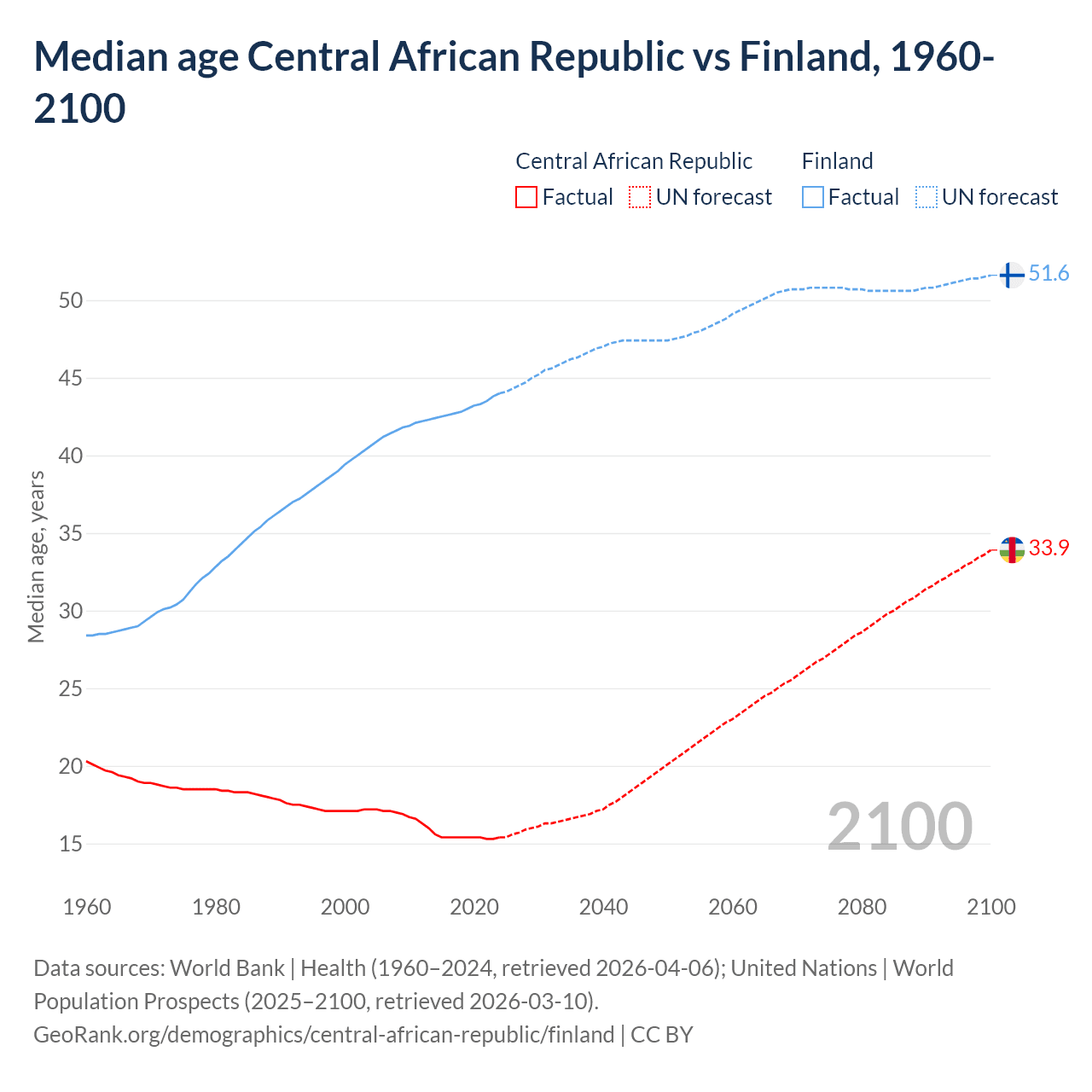 Median age Central African Republic vs Finland, 1960-2100

Central African Republic
Factual
UN forecast

Finland
Factual
UN forecast

Median age, years

50
45
40
35
30
25
20
15

51.6
33.9

2100

1960
1980
2000
2020
2040
2060
2080
2100

Data sources: World Bank | Health (1960–2024, retrieved 2026-04-06); United Nations | World Population Prospects (2025–2100, retrieved 2026-03-10).
GeoRank.org/demographics/central-african-republic/finland | CC BY